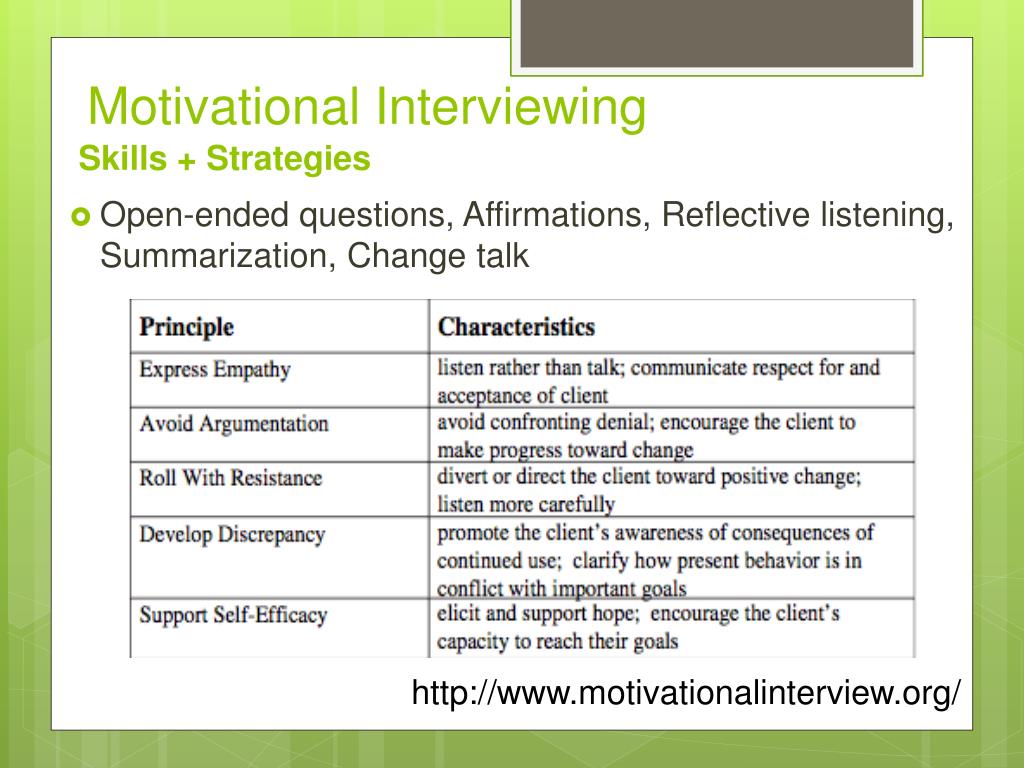 Motivational Interviewing
Skills + Strategies

Open-ended questions, Affirmations, Reflective listening, Summarization, Change talk

| Principle | Characteristics |
|---|---|
| Express Empathy | listen rather than talk; communicate respect for and acceptance of client |
| Avoid Argumentation | avoid confronting denial; encourage the client to make progress toward change |
| Roll With Resistance | divert or direct the client toward positive change; listen more carefully |
| Develop Discrepancy | promote the client's awareness of consequences of continued use; clarify how present behavior is in conflict with important goals |
| Support Self-Efficacy | elicit and support hope; encourage the client's capacity to reach their goals |

http://www.motivationalinterview.org/